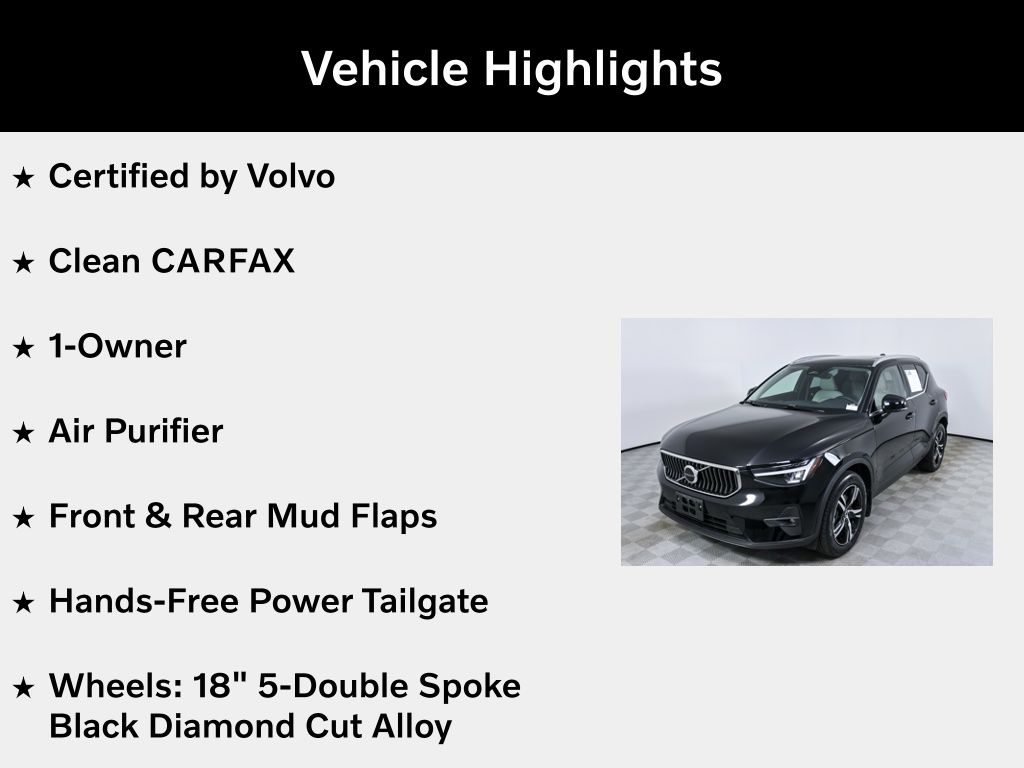 Vehicle Highlights

★ Certified by Volvo

★ Clean CARFAX

★ 1-Owner

★ Air Purifier

★ Front & Rear Mud Flaps

★ Hands-Free Power Tailgate

★ Wheels: 18" 5-Double Spoke Black Diamond Cut Alloy